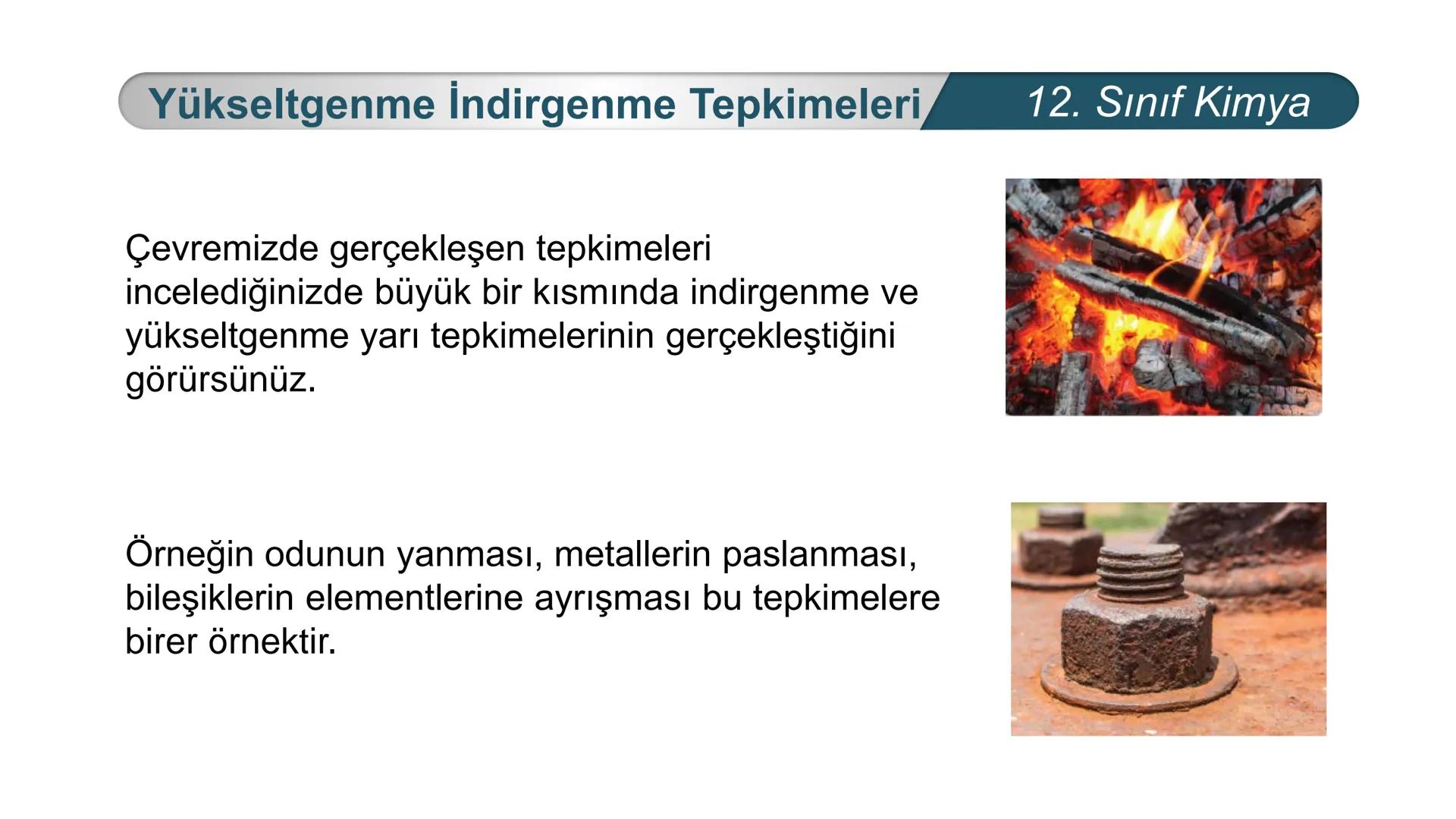 Yükseltgenme İndirgenme Tepkimeleri

12. Sınıf Kimya

Çevremizde gerçekleşen tepkimeleri incelediğinizde büyük bir kısmında indirgenme ve yükseltgenme yarı tepkimelerinin gerçekleştiğini görürsünüz.

Örneğin odunun yanması, metallerin paslanması, bileşiklerin elementlerine ayrışması bu tepkimelere birer örnektir.